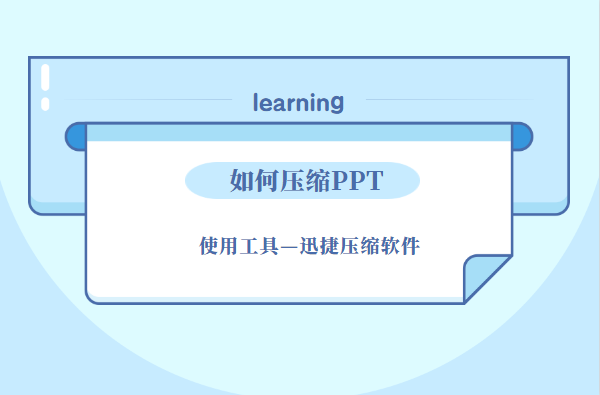 learning

如何压缩PPT

使用工具—迅捷压缩软件